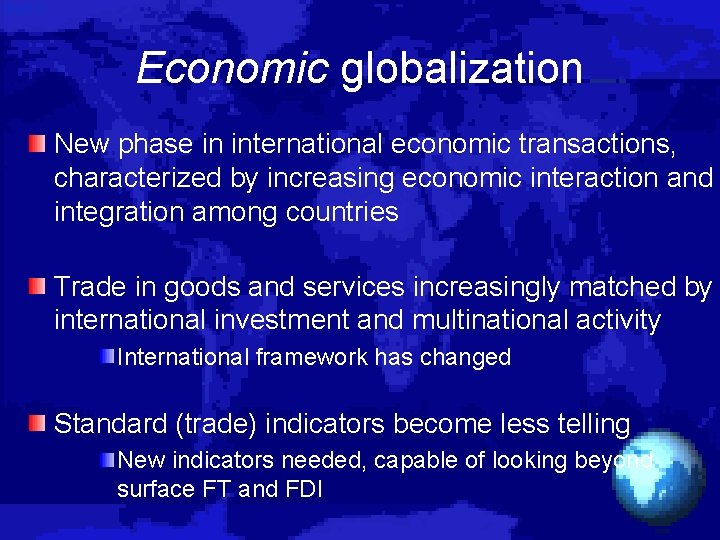 Economic globalization

New phase in international economic transactions, characterized by increasing economic interaction and integration among countries

Trade in goods and services increasingly matched by international investment and multinational activity

International framework has changed

Standard (trade) indicators become less telling

New indicators needed, capable of looking beyond surface FT and FDI